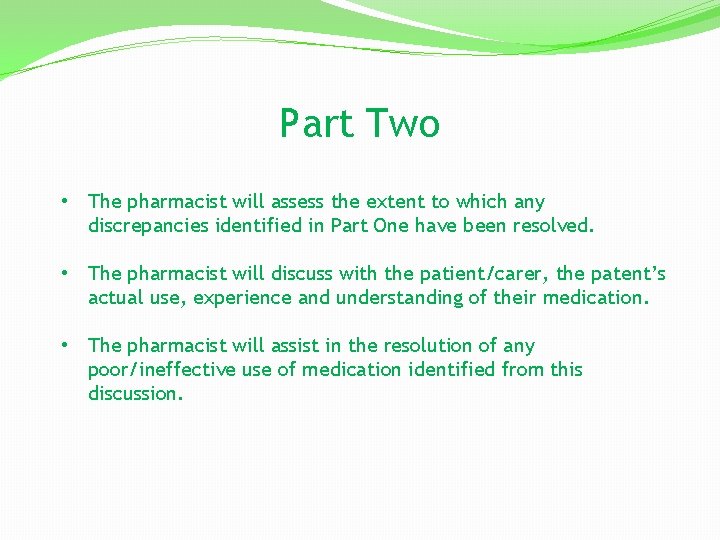 Part Two

• The pharmacist will assess the extent to which any discrepancies identified in Part One have been resolved.

• The pharmacist will discuss with the patient/carer, the patent's actual use, experience and understanding of their medication.

• The pharmacist will assist in the resolution of any poor/ineffective use of medication identified from this discussion.